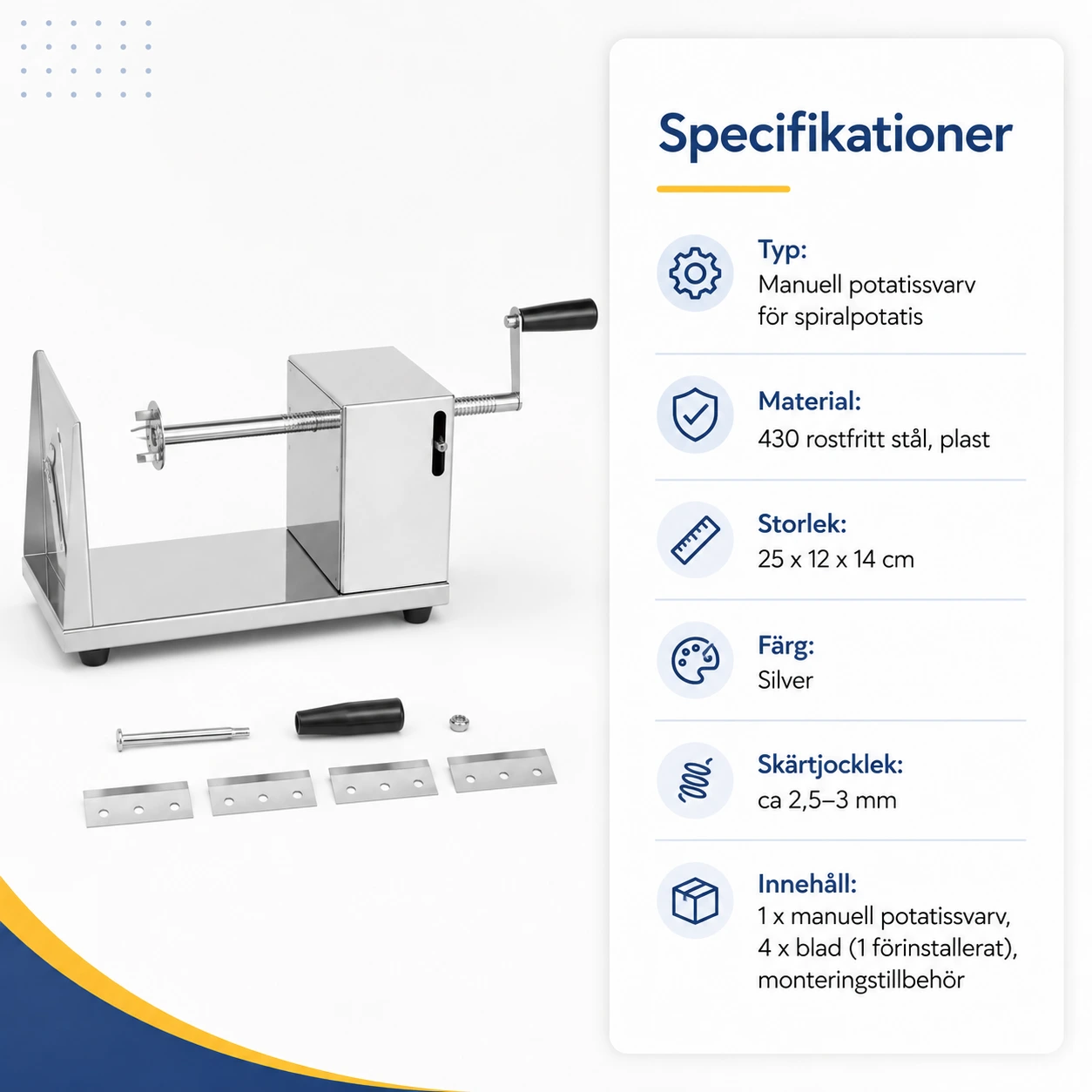 Specifikationer

Typ:
Manuell potatissvarv för spiralpotatis

Material:
430 rostfritt stål, plast

Storlek:
25 x 12 x 14 cm

Färg:
Silver

Skärtjocklek:
ca 2,5–3 mm

Innehåll:
1 x manuell potatissvarv, 4 x blad (1 förinstallerat), monteringstillbehör